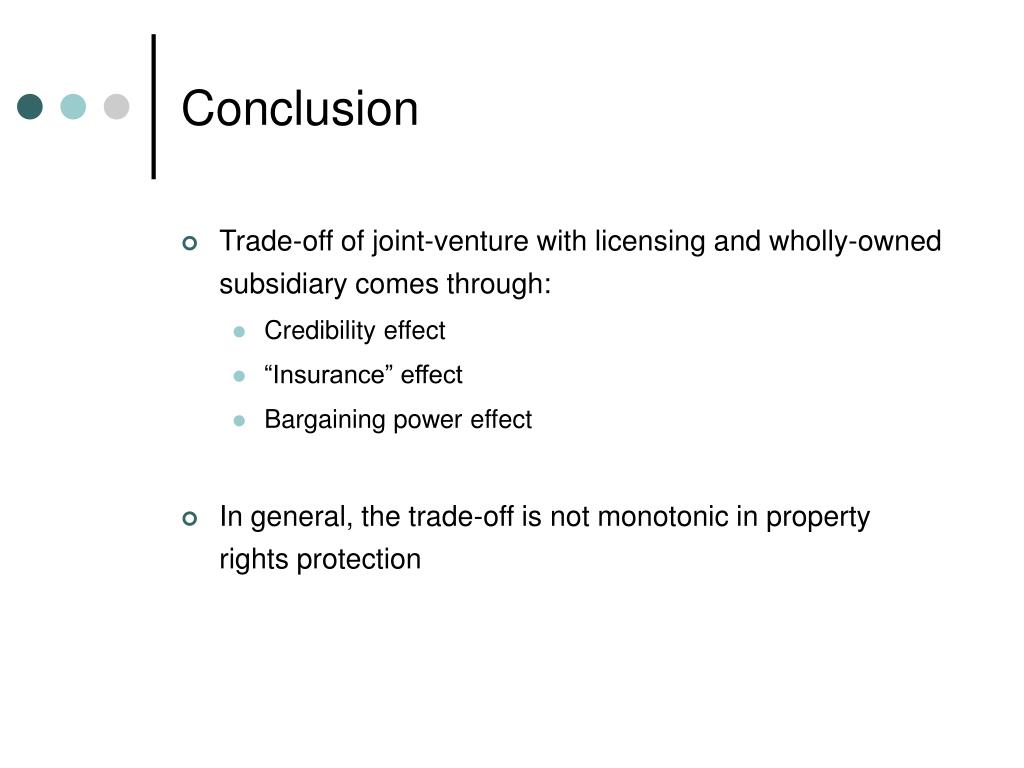 Conclusion

Trade-off of joint-venture with licensing and wholly-owned subsidiary comes through:

Credibility effect

“Insurance” effect

Bargaining power effect

In general, the trade-off is not monotonic in property rights protection